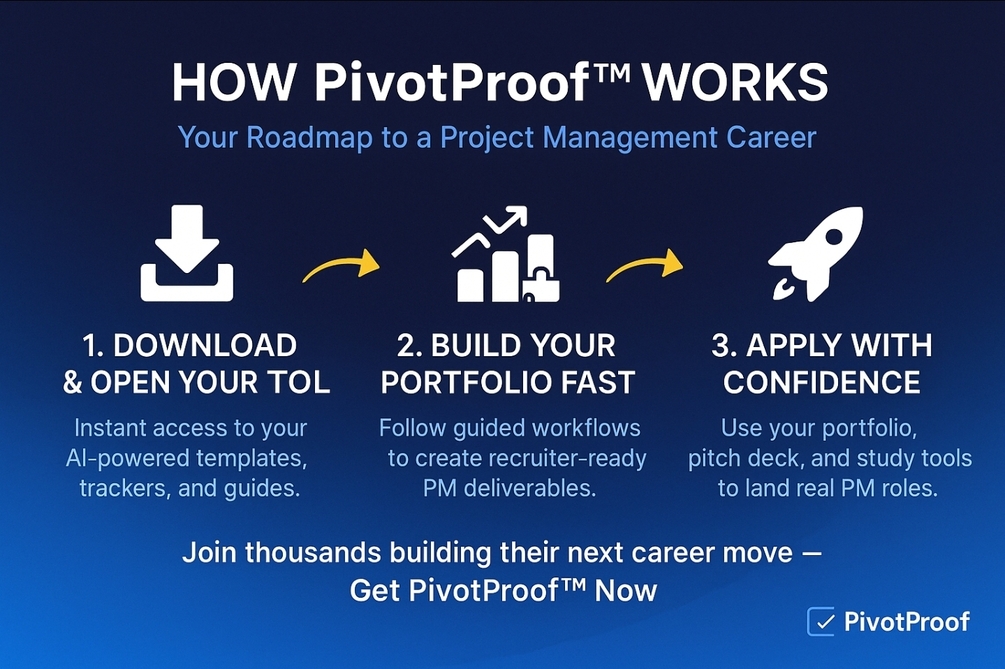 HOW PivotProof™ WORKS

Your Roadmap to a Project Management Career

1. DOWNLOAD & OPEN YOUR TOL

Instant access to your AI-powered templates, trackers, and guides.

2. BUILD YOUR PORTFOLIO FAST

Follow guided workflows to create recruiter-ready PM deliverables.

3. APPLY WITH CONFIDENCE

Use your portfolio, pitch deck, and study tools to land real PM roles.

Join thousands building their next career move — Get PivotProof™ Now

PivotProof